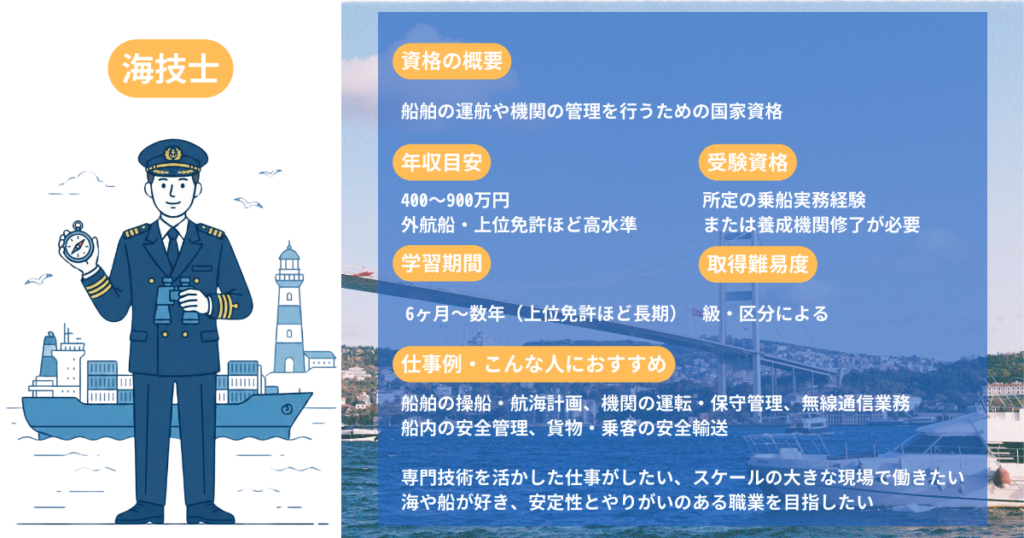 海技士

資格の概要

船舶の運航や機関の管理を行うための国家資格

年収目安

400〜900万円
外航船・上位免許ほど高水準

受験資格

所定の乗船実務経験
または養成機関修了が必要

学習期間

6ヶ月〜数年（上位免許ほど長期）

取得難易度

級・区分による

仕事例・こんな人におすすめ

船舶の操船・航海計画、機関の運転・保守管理、無線通信業務
船内の安全管理、貨物・乗客の安全輸送

専門技術を活かした仕事がしたい、スケールの大きな現場で働きたい
海や船が好き、安定性とやりがいのある職業を目指したい